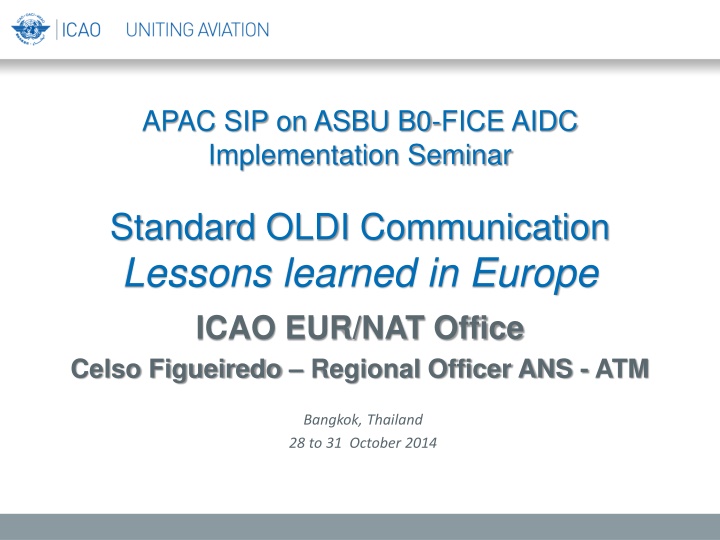 ICAO UNITING AVIATION

APAC SIP on ASBU B0-FICE AIDC Implementation Seminar

Standard OLDI Communication
Lessons learned in Europe

ICAO EUR/NAT Office

Celso Figueiredo – Regional Officer ANS - ATM

Bangkok, Thailand
28 to 31 October 2014